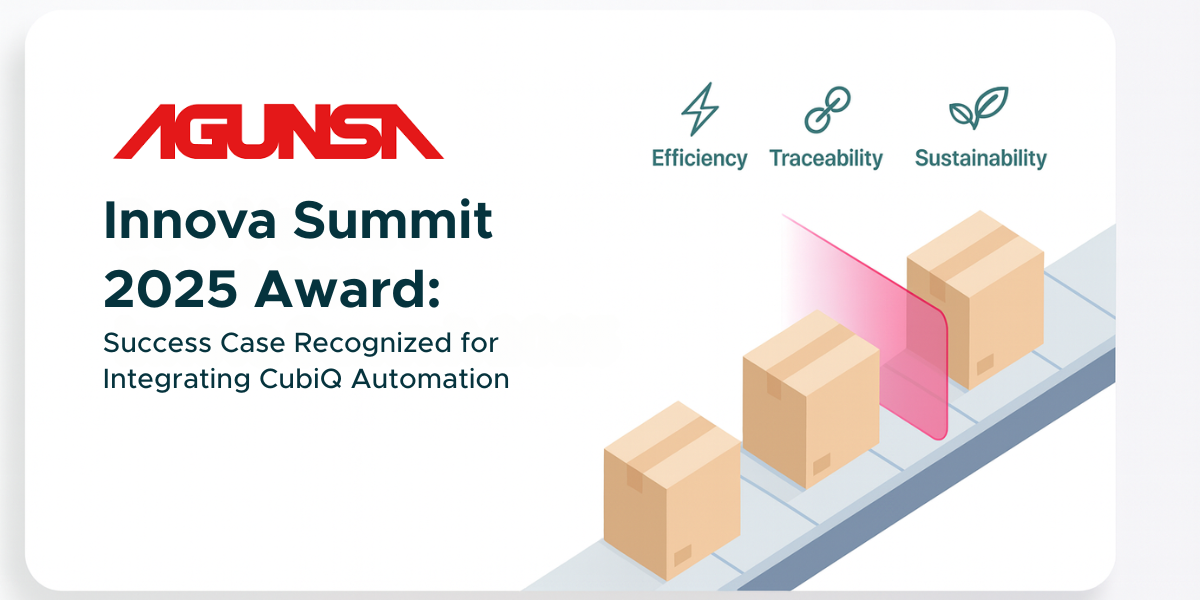 AGUNSA

Innova Summit 2025 Award:

Success Case Recognized for Integrating CubiQ Automation

Efficiency Traceability Sustainability